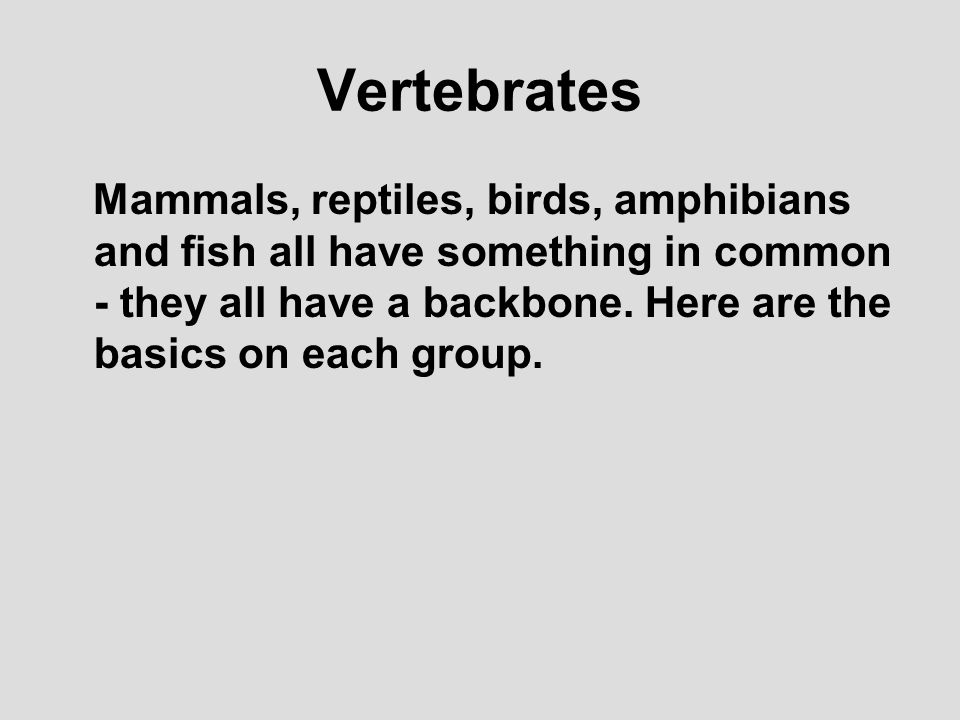 Vertebrates

Mammals, reptiles, birds, amphibians and fish all have something in common - they all have a backbone. Here are the basics on each group.